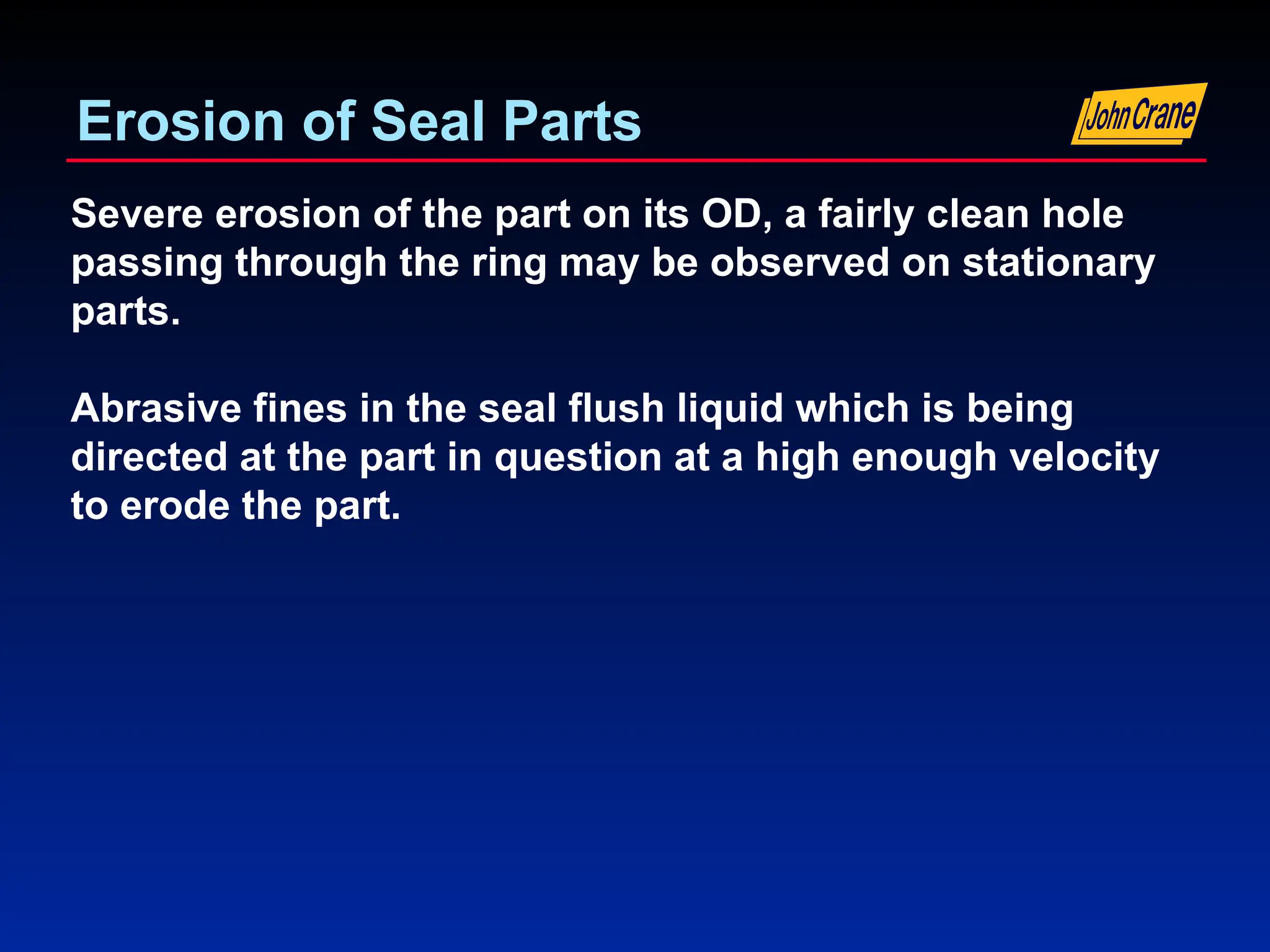 Erosion of Seal Parts

John Crane

Severe erosion of the part on its OD, a fairly clean hole passing through the ring may be observed on stationary parts.

Abrasive fines in the seal flush liquid which is being directed at the part in question at a high enough velocity to erode the part.